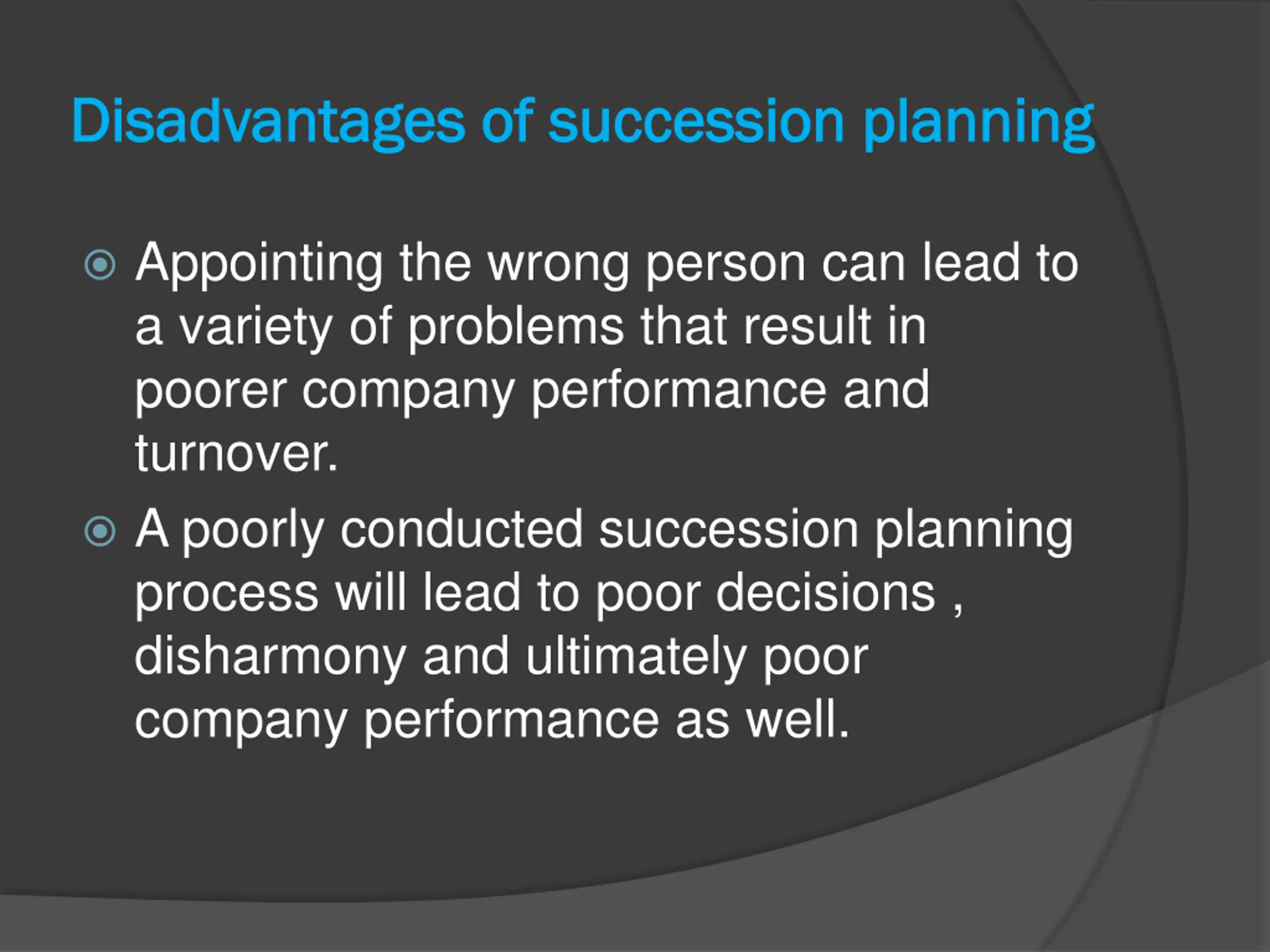 Disadvantages of succession planning

Appointing the wrong person can lead to a variety of problems that result in poorer company performance and turnover.

A poorly conducted succession planning process will lead to poor decisions , disharmony and ultimately poor company performance as well.